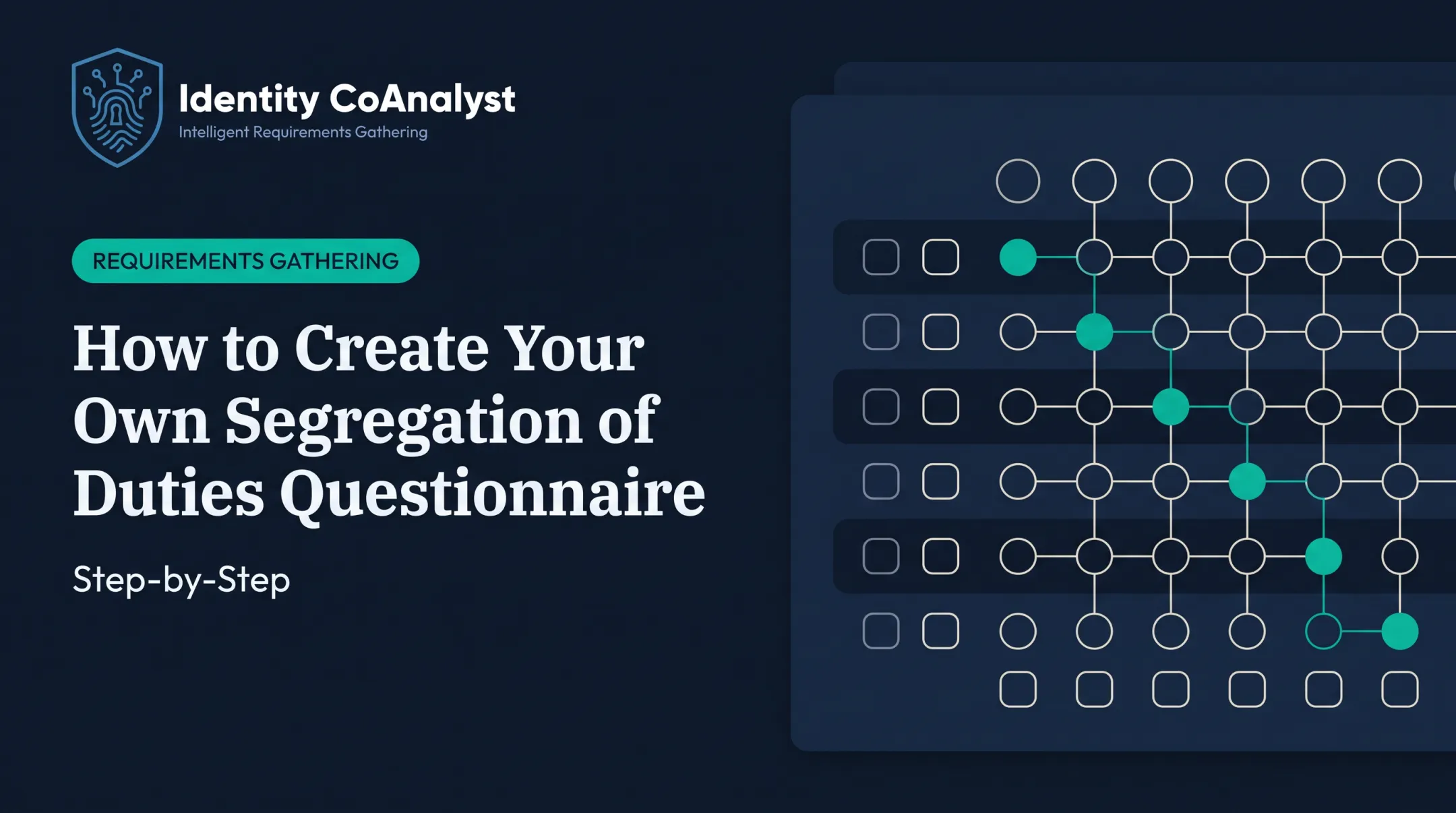 Identity CoAnalyst
Intelligent Requirements Gathering

REQUIREMENTS GATHERING

How to Create Your Own Segregation of Duties Questionnaire

Step-by-Step